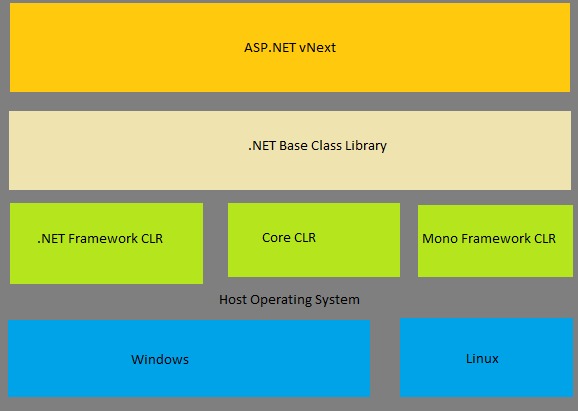 ASP.NET vNext

.NET Base Class Library

.NET Framework CLR

Core CLR

Mono Framework CLR

Host Operating System

Windows

Linux